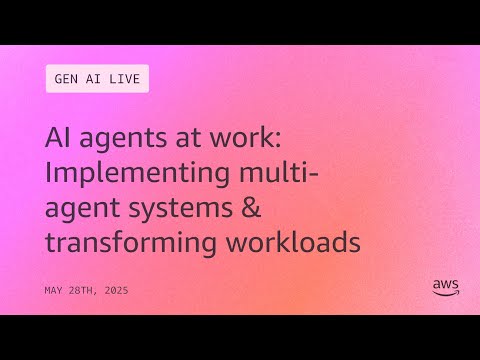 GEN AI LIVE

AI agents at work: Implementing multi-agent systems & transforming workloads

MAY 28TH, 2025

aws